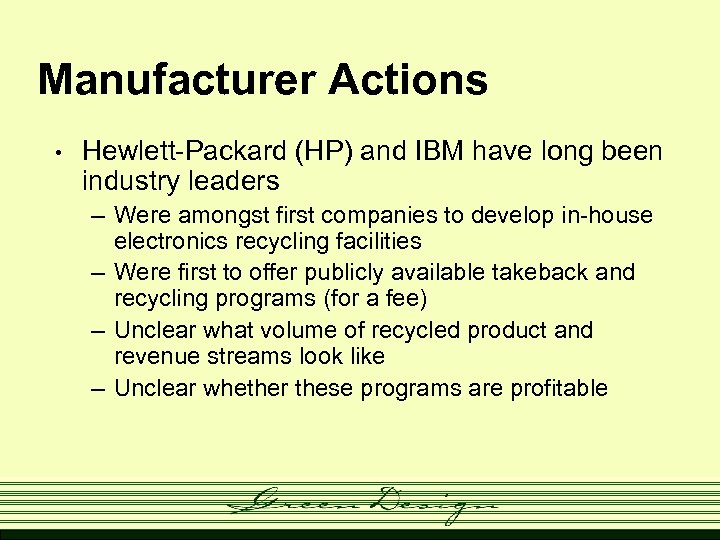 Manufacturer Actions

• Hewlett-Packard (HP) and IBM have long been industry leaders

– Were amongst first companies to develop in-house electronics recycling facilities

– Were first to offer publicly available takeback and recycling programs (for a fee)

– Unclear what volume of recycled product and revenue streams look like

– Unclear whether these programs are profitable

Green Design